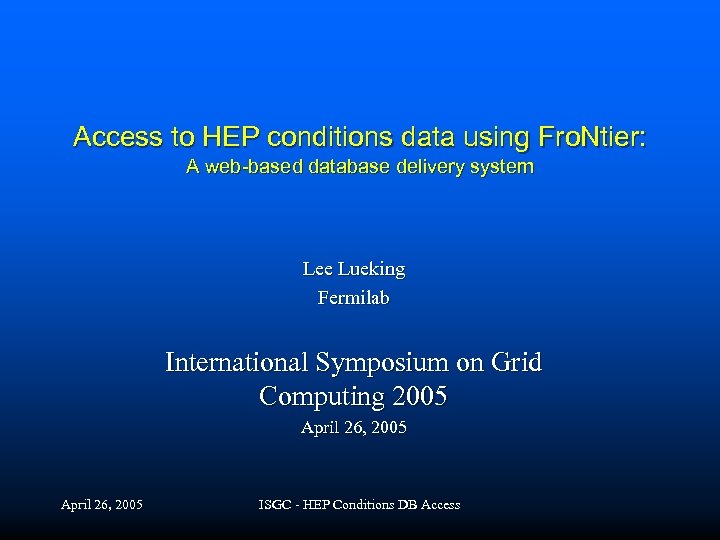 Access to HEP conditions data using FroNtier:
A web-based database delivery system

Lee Lueking
Fermilab

International Symposium on Grid Computing 2005
April 26, 2005

April 26, 2005

ISGC - HEP Conditions DB Access